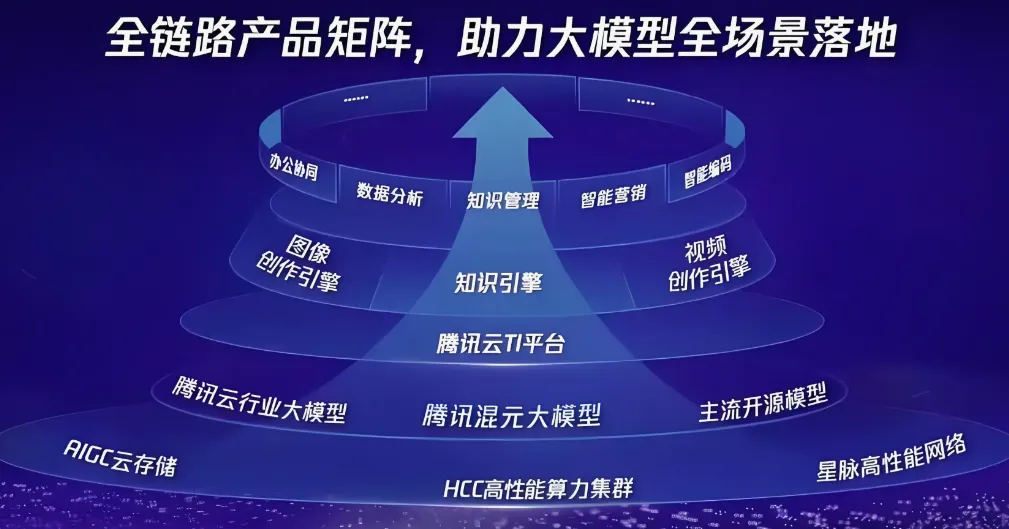 全链路产品矩阵，助力大模型全场景落地

......

......

办公协同

数据分析

知识管理

智能营销

智能编码

图像创作引擎

知识引擎

视频创作引擎

腾讯云TI平台

腾讯云行业大模型

腾讯混元大模型

主流开源模型

AIGC云存储

HCC高性能算力集群

星脉高性能网络